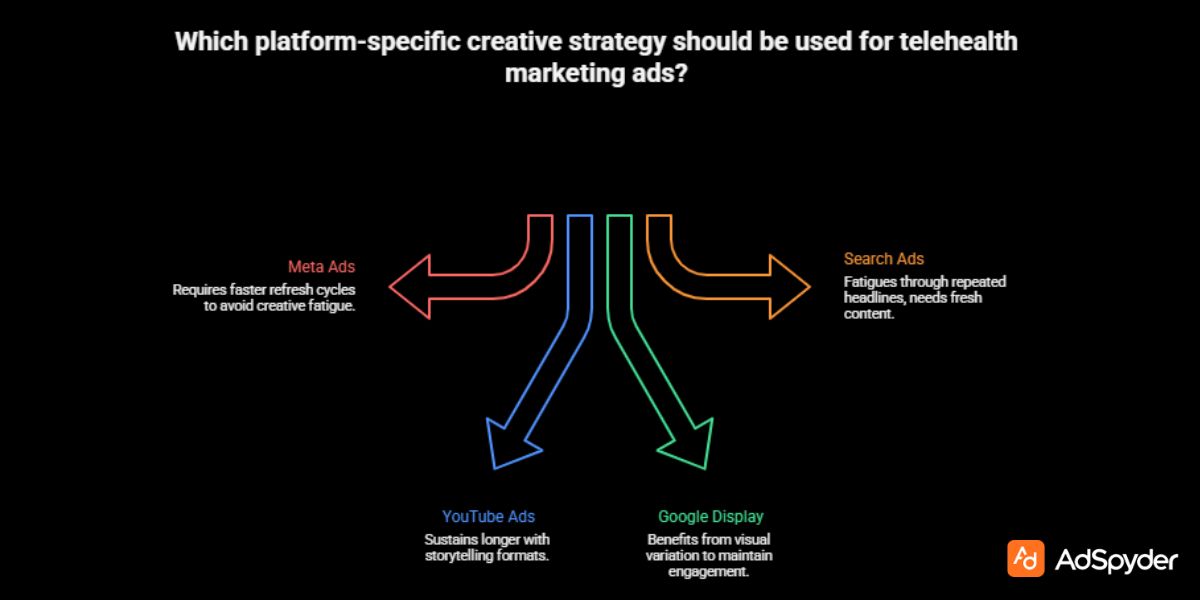 Which platform-specific creative strategy should be used for telehealth marketing ads?

Meta Ads
Requires faster refresh cycles to avoid creative fatigue.

Search Ads
Fatigues through repeated headlines, needs fresh content.

YouTube Ads
Sustains longer with storytelling formats.

Google Display
Benefits from visual variation to maintain engagement.

AdSpyder